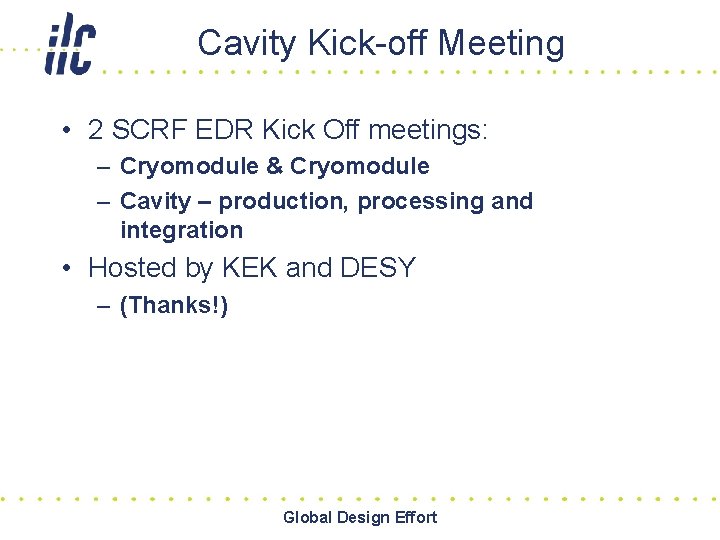 ilc

Cavity Kick-off Meeting

• 2 SCRF EDR Kick Off meetings:
– Cryomodule & Cryomodule
– Cavity – production, processing and integration
• Hosted by KEK and DESY
– (Thanks!)

Global Design Effort